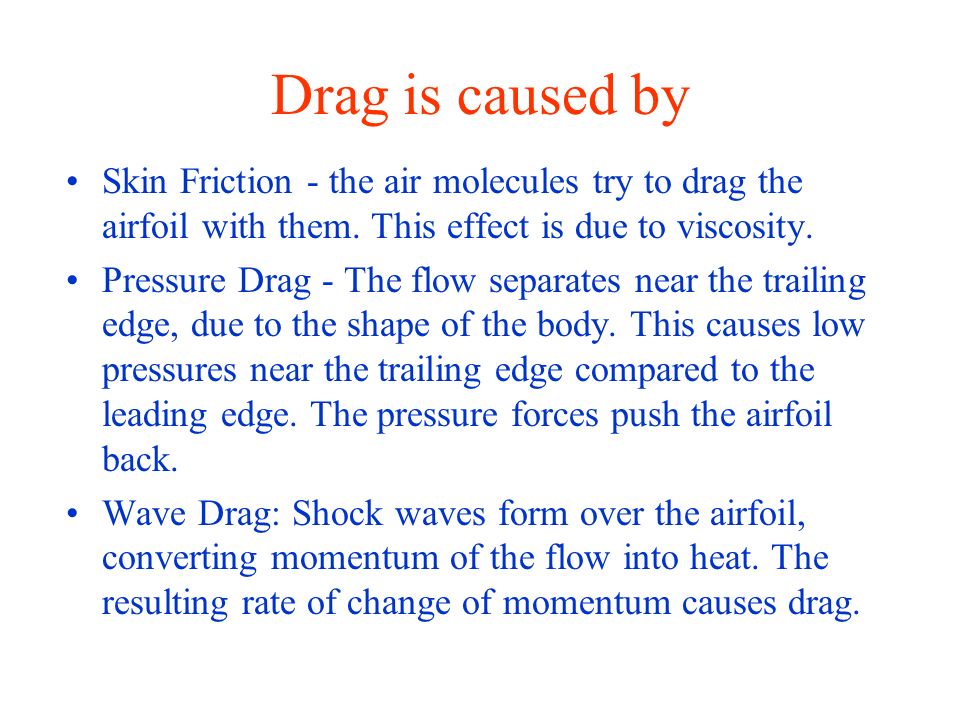 Drag is caused by

• Skin Friction - the air molecules try to drag the airfoil with them. This effect is due to viscosity.

• Pressure Drag - The flow separates near the trailing edge, due to the shape of the body. This causes low pressures near the trailing edge compared to the leading edge. The pressure forces push the airfoil back.

• Wave Drag: Shock waves form over the airfoil, converting momentum of the flow into heat. The resulting rate of change of momentum causes drag.